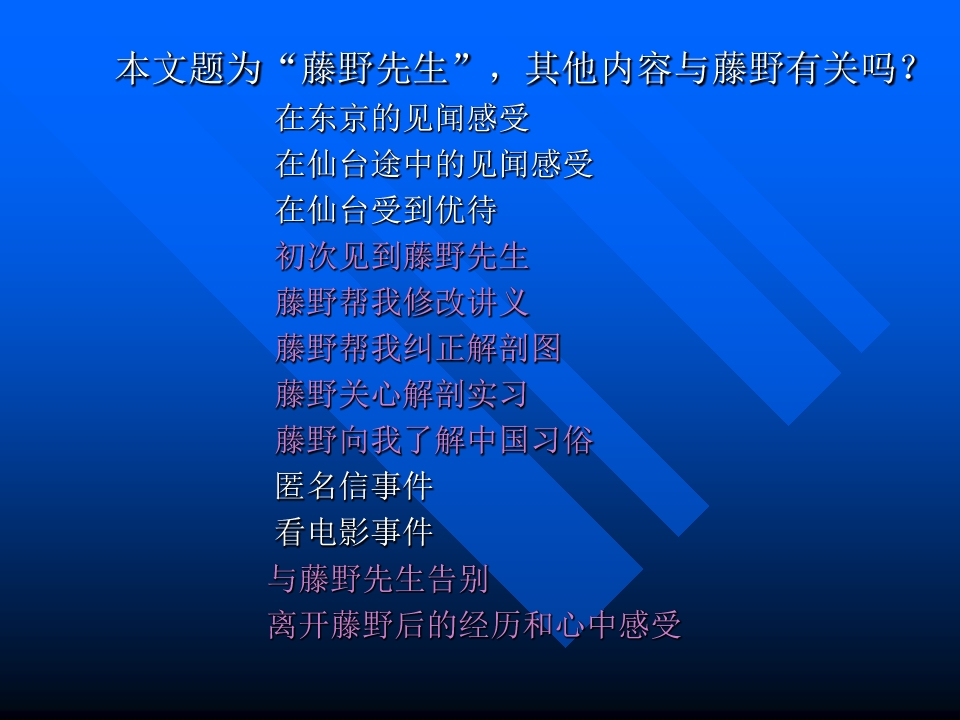 本文题为“藤野先生”，其他内容与藤野有关吗？

在东京的见闻感受
在仙台途中的见闻感受
在仙台受到优待
初次见到藤野先生
藤野帮我修改讲义
藤野帮我纠正解剖图
藤野关心解剖实习
藤野向我了解中国习俗
匿名信事件
看电影事件
与藤野先生告别
离开藤野后的经历和心中感受